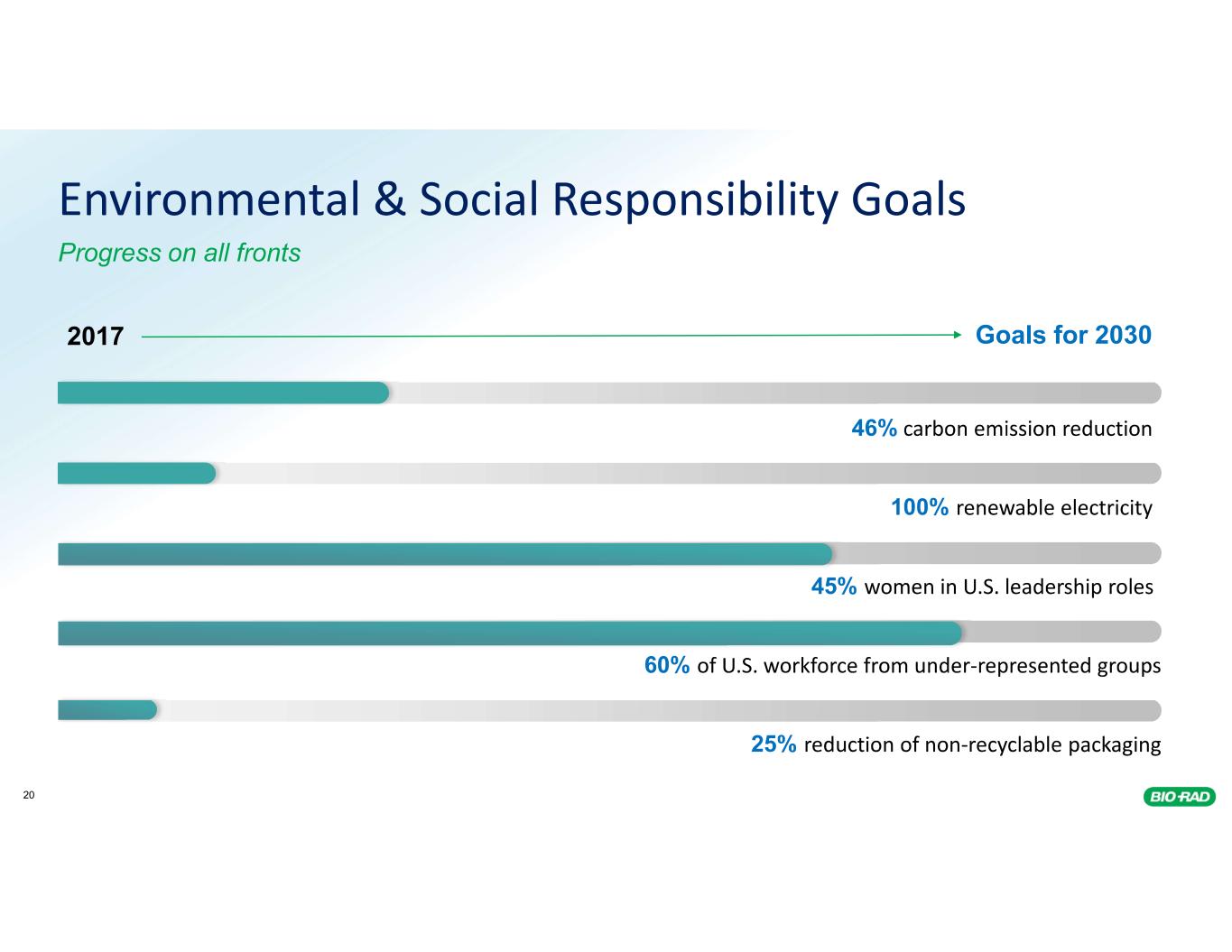 Environmental & Social Responsibility Goals

Progress on all fronts

2017

Goals for 2030

46% carbon emission reduction

100% renewable electricity

45% women in U.S. leadership roles

60% of U.S. workforce from under-represented groups

25% reduction of non-recyclable packaging

20

BIO-RAD